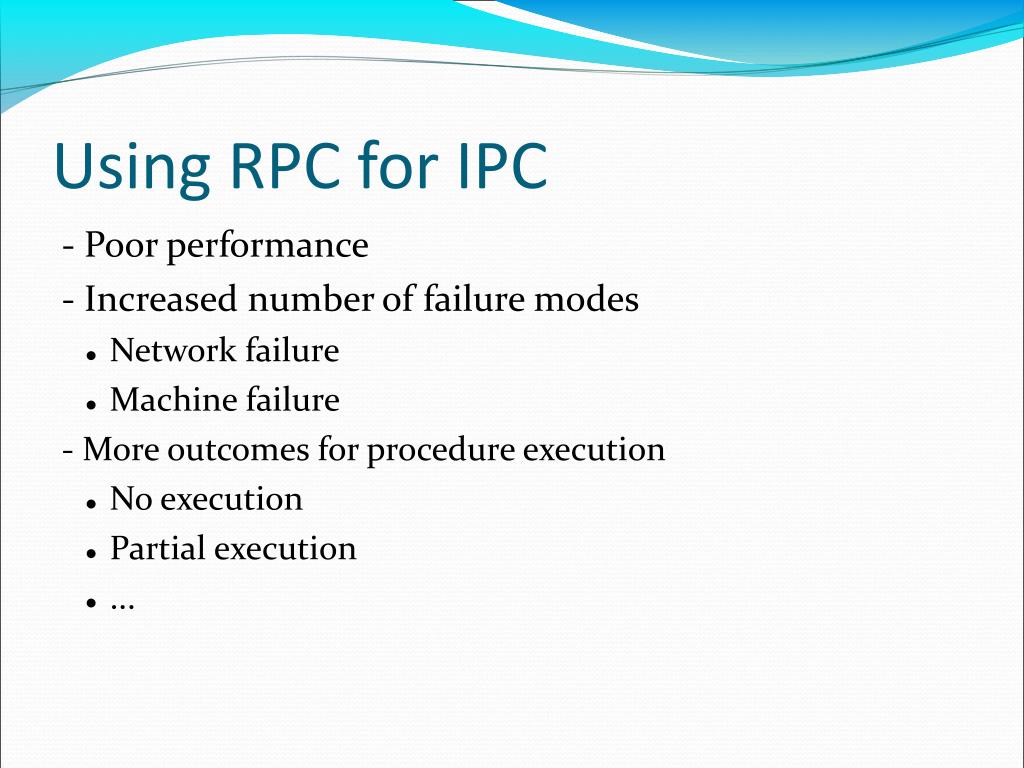 Using RPC for IPC

- Poor performance
- Increased number of failure modes
• Network failure
• Machine failure
- More outcomes for procedure execution
• No execution
• Partial execution
• …